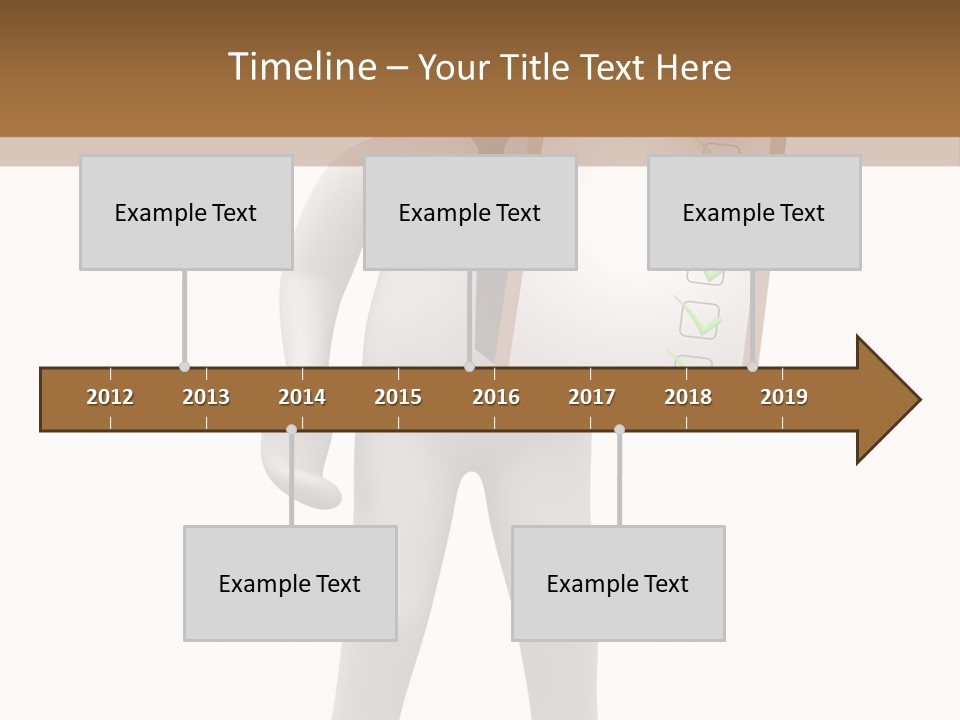 Timeline – Your Title Text Here

Example Text

Example Text

Example Text

2012 2013 2014 2015 2016 2017 2018 2019

Example Text

Example Text